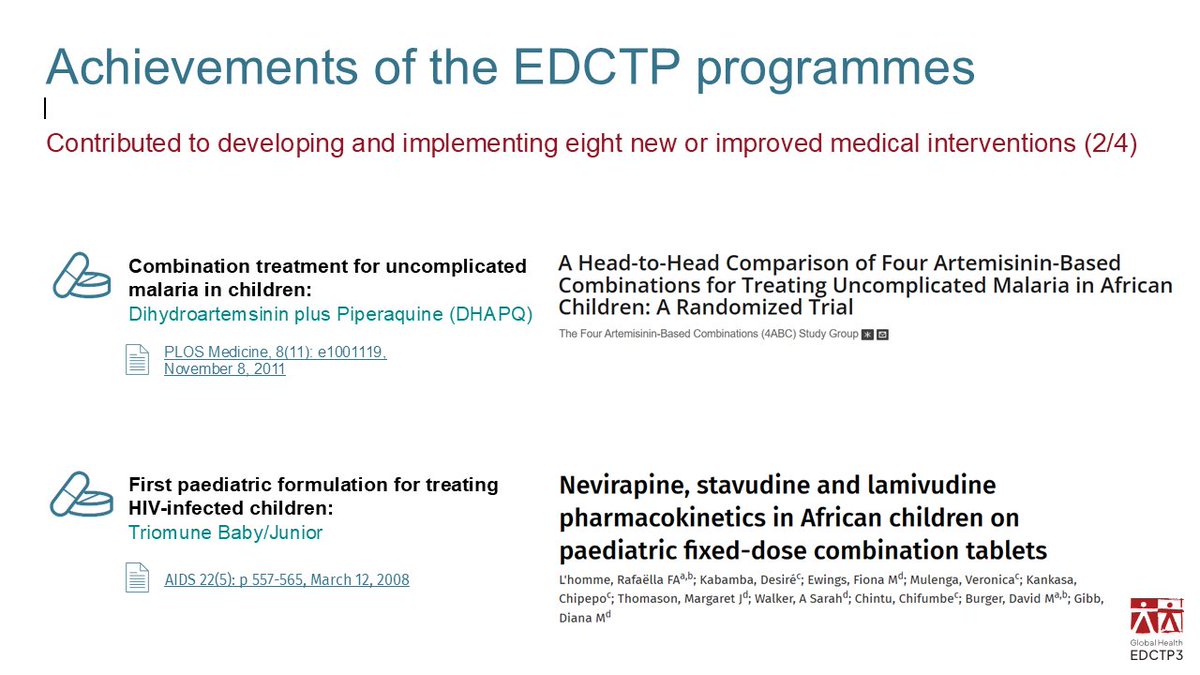 Achievements of the EDCTP programmes

Contributed to developing and implementing eight new or improved medical interventions (2/4)

Combination treatment for uncomplicated malaria in children:
Dihydroartemsinin plus Piperaquine (DHAPQ)

PLOS Medicine, 8(11): e1001119, November 8, 2011

A Head-to-Head Comparison of Four Artemisinin-Based Combinations for Treating Uncomplicated Malaria in African Children: A Randomized Trial

The Four Artemisinin-Based Combinations (4ABC) Study Group

First paediatric formulation for treating HIV-infected children:
Triomune Baby/Junior

AIDS 22(5): p 557-565, March 12, 2008

Nevirapine, stavudine and lamivudine pharmacokinetics in African children on paediatric fixed-dose combination tablets

L'homme, Rafaëlla FA$^{a,b}$; Kabamba, Desiré$^{c}$; Ewings, Fiona M$^{d}$; Mulenga, Veronica$^{c}$; Kankasa, Chipepo$^{c}$; Thomason, Margaret J$^{d}$; Walker, A Sarah$^{d}$; Chintu, Chifumbe$^{c}$; Burger, David M$^{a,b}$; Gibb, Diana M$^{d}$

Global Health
EDCTP3